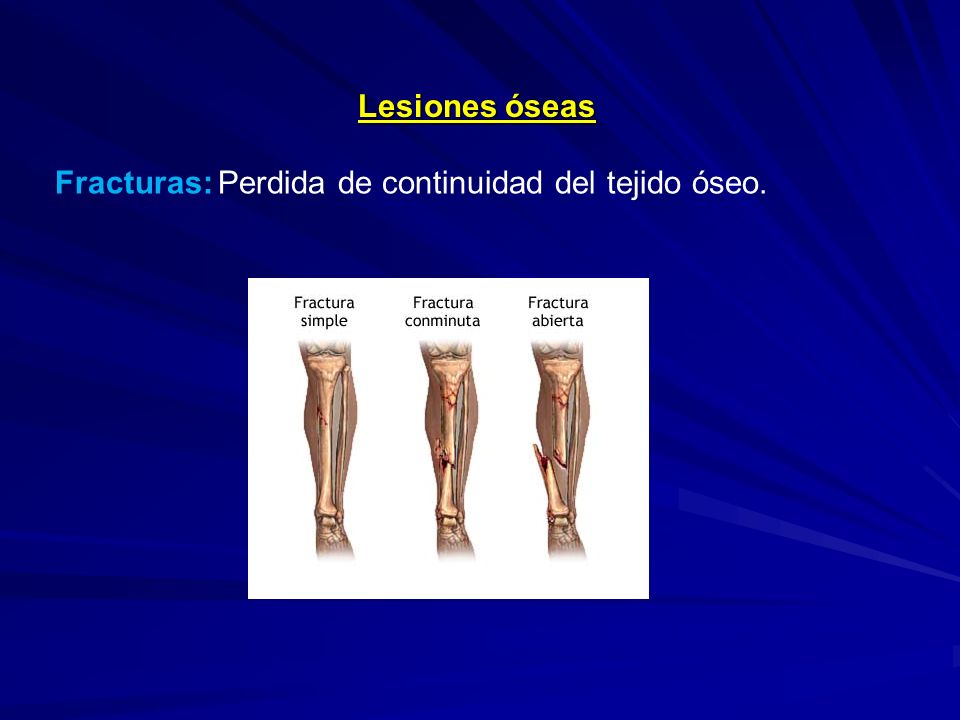 Lesiones óseas

Fracturas: Perdida de continuidad del tejido óseo.

Fractura simple

Fractura conminuta

Fractura abierta